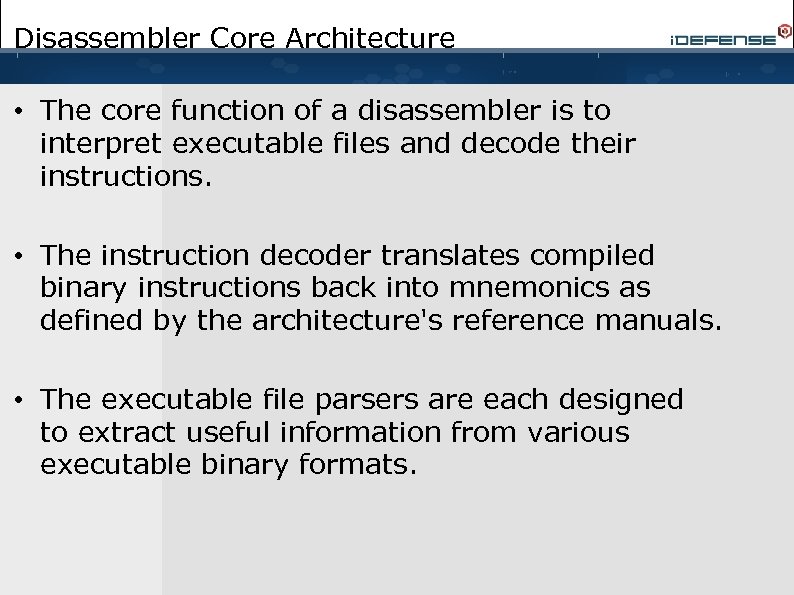 Disassembler Core Architecture

iDEFENSE

• The core function of a disassembler is to interpret executable files and decode their instructions.

• The instruction decoder translates compiled binary instructions back into mnemonics as defined by the architecture's reference manuals.

• The executable file parsers are each designed to extract useful information from various executable binary formats.